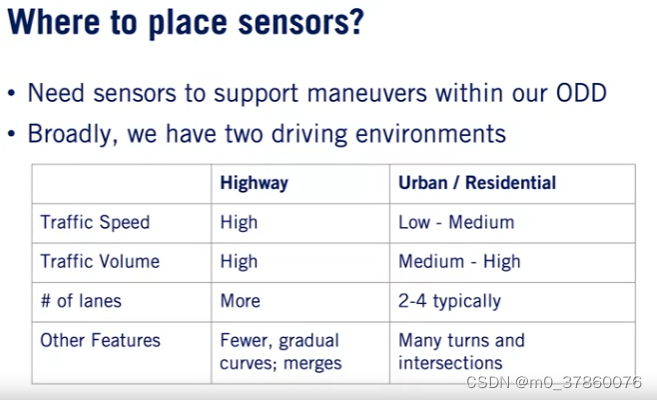 Where to place sensors?

• Need sensors to support maneuvers within our ODD
• Broadly, we have two driving environments

| | Highway | Urban / Residential |
|---|---|---|
| Traffic Speed | High | Low - Medium |
| Traffic Volume | High | Medium - High |
| # of lanes | More | 2-4 typically |
| Other Features | Fewer, gradual curves; merges | Many turns and intersections |

CSDN @m0_37860076